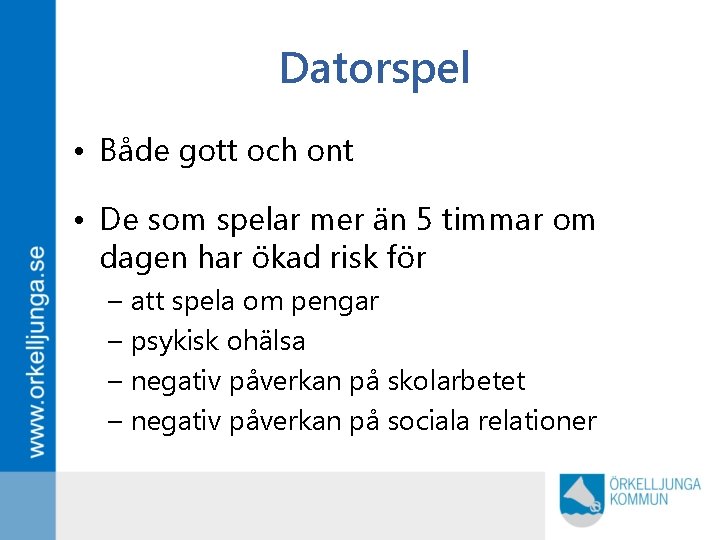 www.orkelljunga.se

Datorspel

• Både gott och ont

• De som spelar mer än 5 timmar om dagen har ökad risk för
– att spela om pengar
– psykisk ohälsa
– negativ påverkan på skolarbetet
– negativ påverkan på sociala relationer

ÖRKELLJUNGA KOMMUN